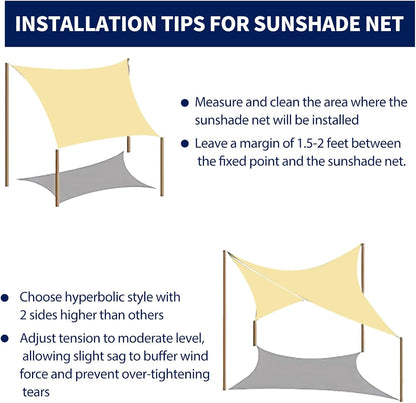 INSTALLATION TIPS FOR SUNSHADE NET

● Measure and clean the area where the sunshade net will be installed

● Leave a margin of 1.5-2 feet between the fixed point and the sunshade net.

● Choose hyperbolic style with 2 sides higher than others

● Adjust tension to moderate level, allowing slight sag to buffer wind force and prevent over-tightening tears